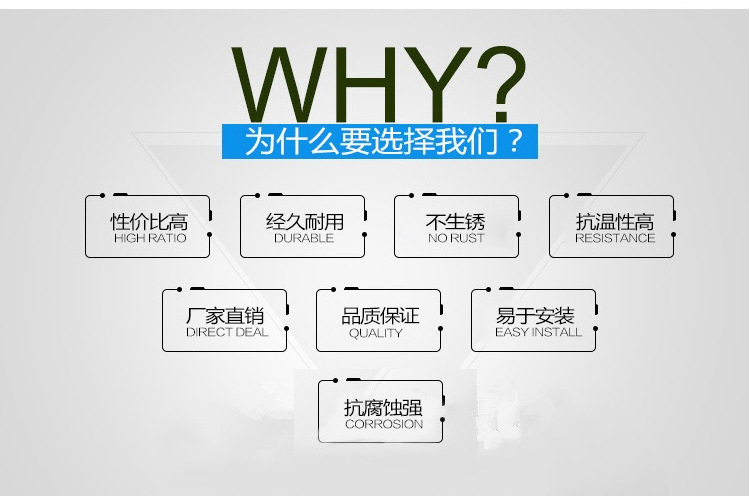 WHY?
为什么要选择我们？

性价比高
HIGH RATIO

经久耐用
DURABLE

不生锈
NO RUST

抗温性高
RESISTANCE

厂家直销
DIRECT DEAL

品质保证
QUALITY

易于安装
EASY INSTALL

抗腐蚀强
CORROSION